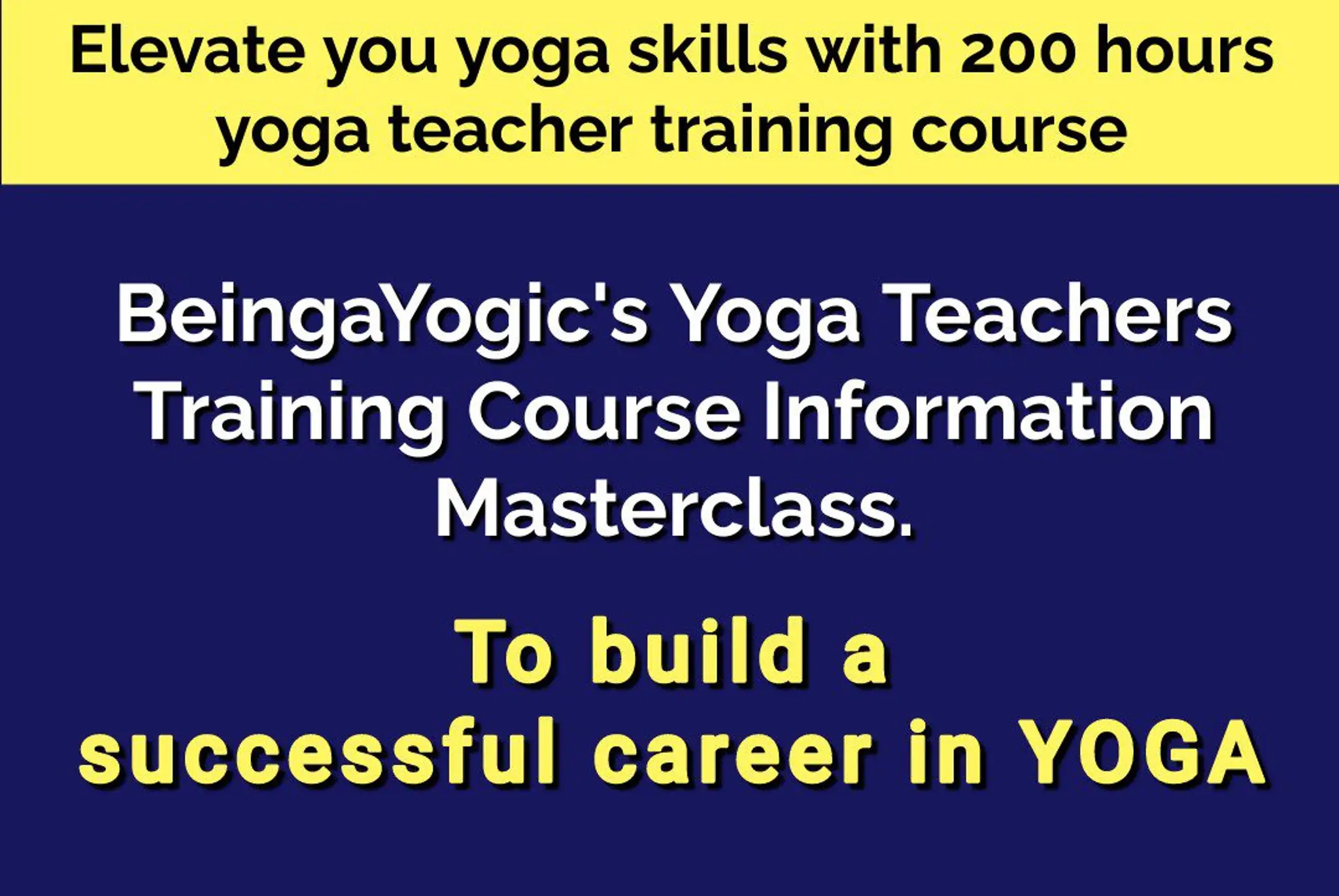 Elevate you yoga skills with 200 hours yoga teacher training course

BeingaYogic's Yoga Teachers Training Course Information Masterclass.

To build a successful career in YOGA